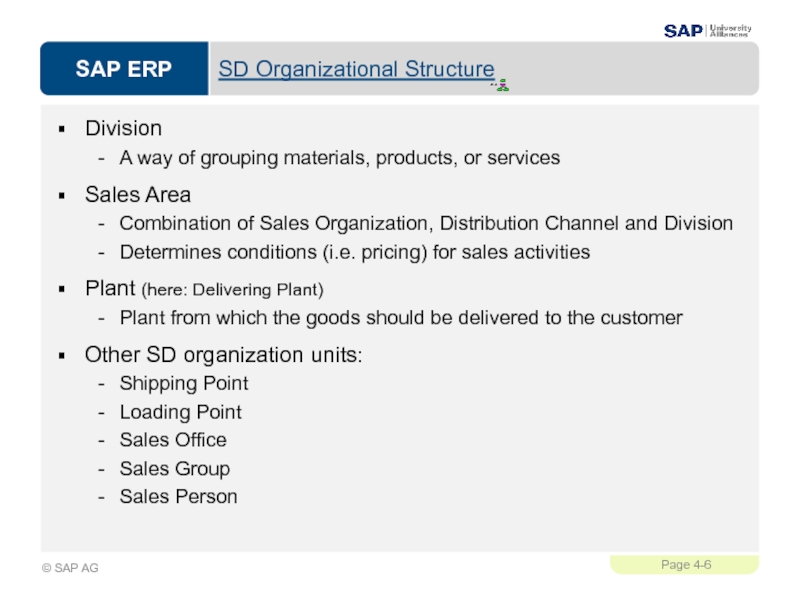 SAP University Alliances

SAP ERP

SD Organizational Structure

▪ Division
- A way of grouping materials, products, or services

▪ Sales Area
- Combination of Sales Organization, Distribution Channel and Division
- Determines conditions (i.e. pricing) for sales activities

▪ Plant (here: Delivering Plant)
- Plant from which the goods should be delivered to the customer

▪ Other SD organization units:
- Shipping Point
- Loading Point
- Sales Office
- Sales Group
- Sales Person

© SAP AG

Page 4-6